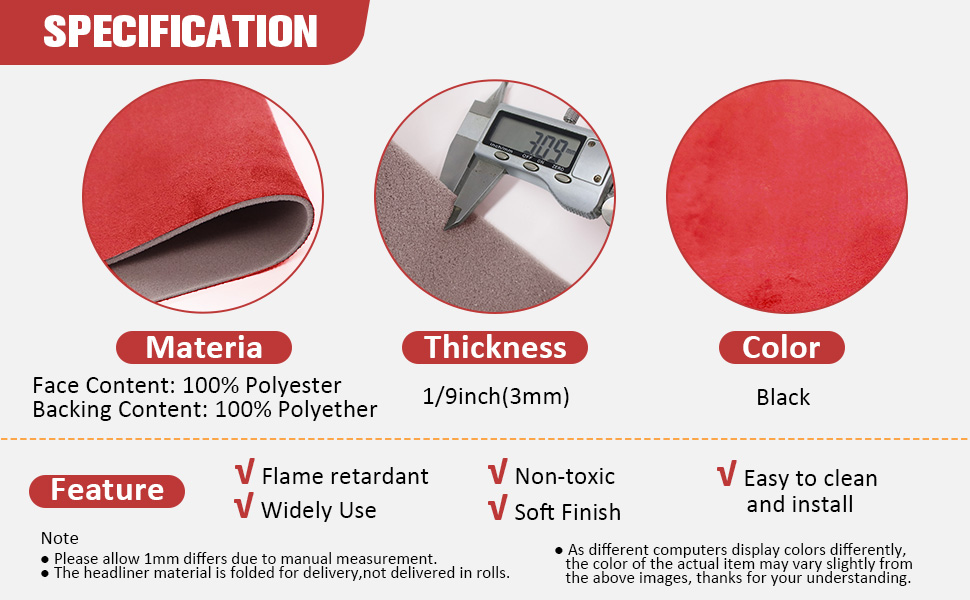 SPECIFICATION

3.09

Materia

Face Content: 100% Polyester
Backing Content: 100% Polyether

Thickness

1/9inch(3mm)

Color

Black

Feature

√ Flame retardant
√ Widely Use
√ Non-toxic
√ Soft Finish
√ Easy to clean and install

Note
● Please allow 1mm differs due to manual measurement.
● The headliner material is folded for delivery,not delivered in rolls.
● As different computers display colors differently, the color of the actual item may vary slightly from the above images, thanks for your understanding.